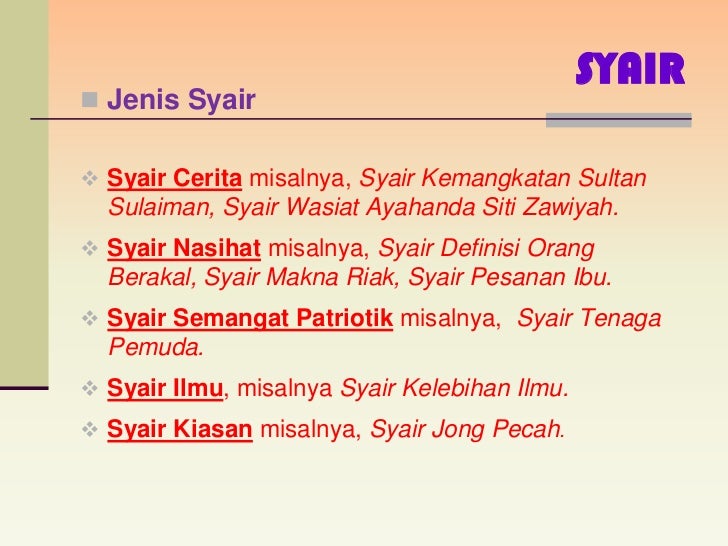 SYAIR

Jenis Syair

Syair Cerita misalnya, Syair Kemangkatan Sultan Sulaiman, Syair Wasiat Ayahanda Siti Zawiyah.

Syair Nasihat misalnya, Syair Definisi Orang Berakal, Syair Makna Riak, Syair Pesanan Ibu.

Syair Semangat Patriotik misalnya, Syair Tenaga Pemuda.

Syair Ilmu, misalnya Syair Kelebihan Ilmu.

Syair Kiasan misalnya, Syair Jong Pecah.